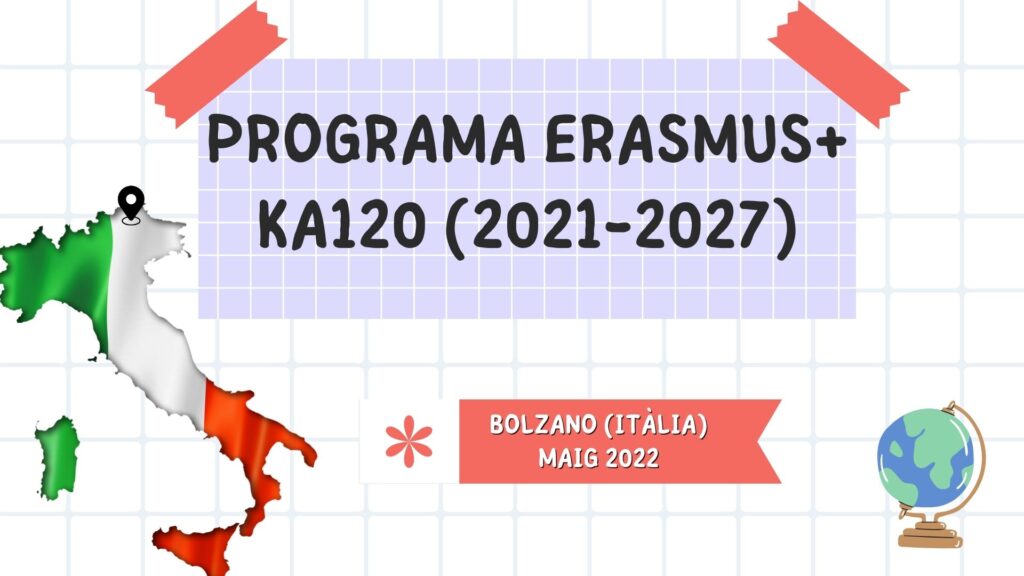 PROGRAMA ERASMUS+ KA120 (2021-2027)

BOLZANO (ITÀLIA)
MAIG 2022